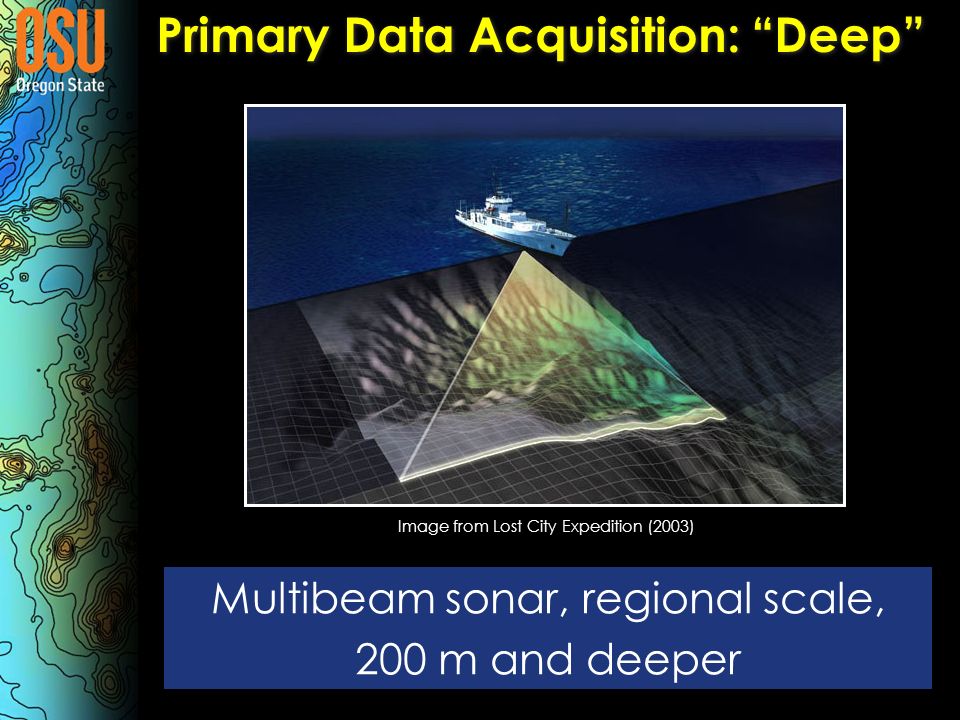 OSU
Oregon State

Primary Data Acquisition: “Deep”

Image from Lost City Expedition (2003)

Multibeam sonar, regional scale, 200 m and deeper